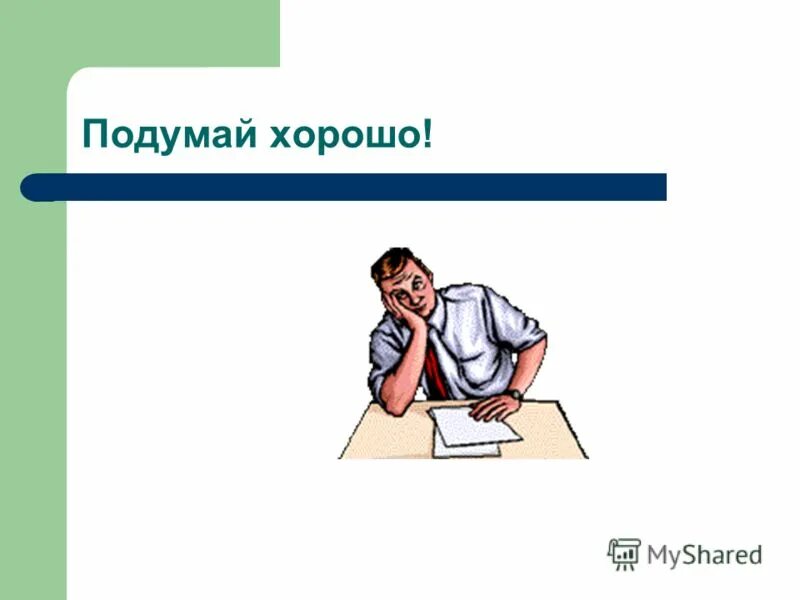 Подумай хорошо!

MyShared